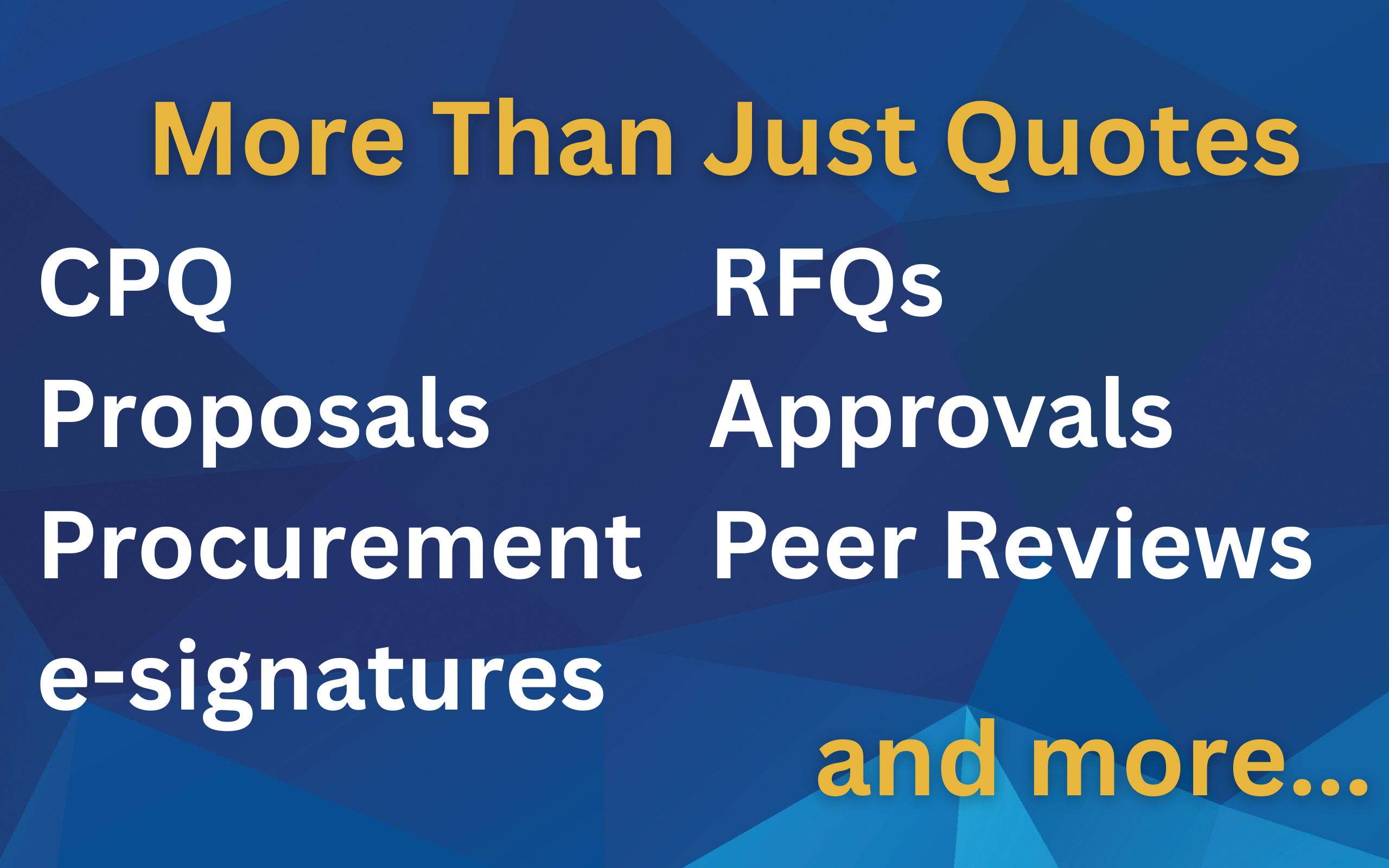 More Than Just Quotes

CPQ
Proposals
Procurement
e-signatures

RFQs
Approvals
Peer Reviews

and more...